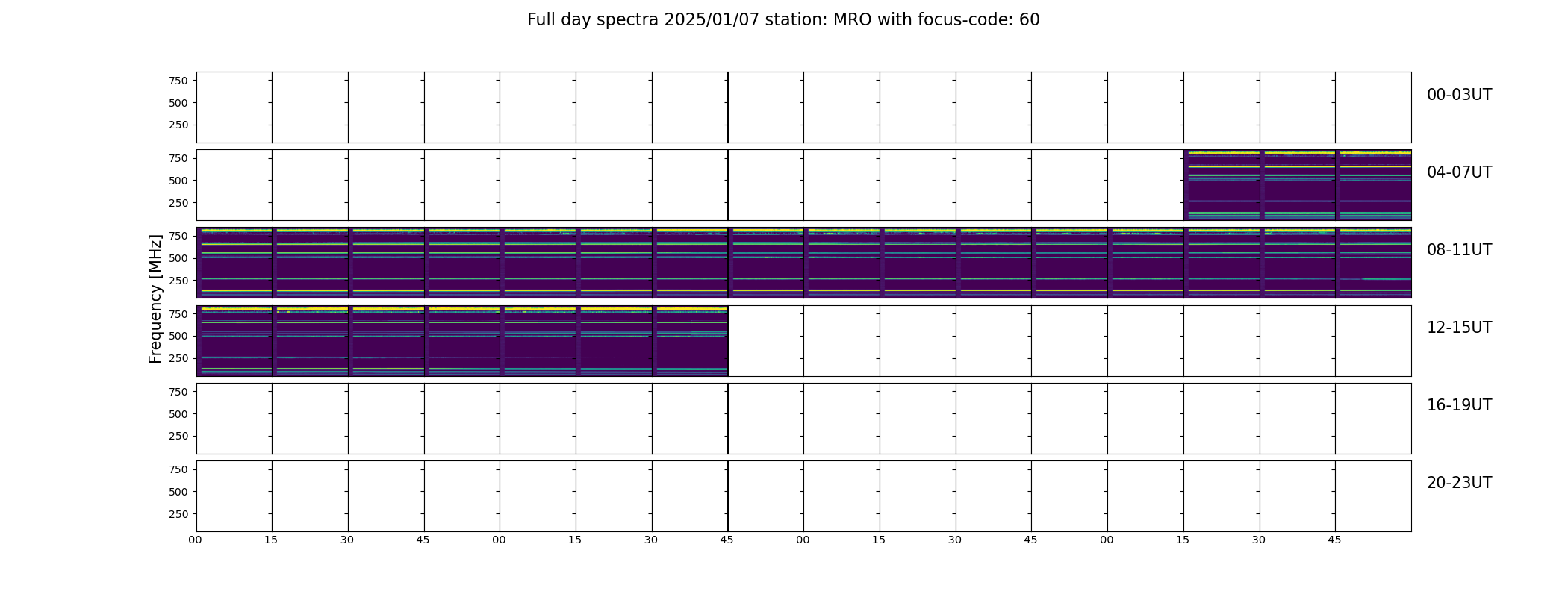 Full day spectra 2025/01/07 station: MRO with focus-code: 60

Frequency [MHz]

750
500
250
00-03UT

750
500
250
04-07UT

750
500
250
08-11UT

750
500
250
12-15UT

750
500
250
16-19UT

750
500
250
20-23UT

00 15 30 45 00 15 30 45 00 15 30 45 00 15 30 45